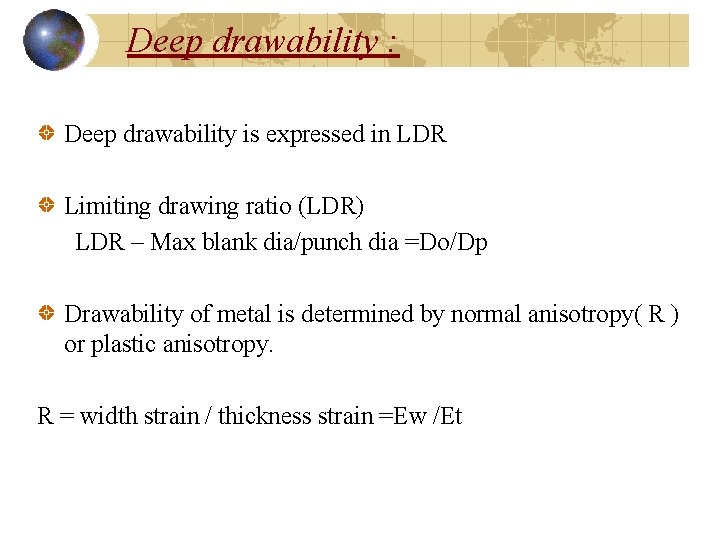 Deep drawability :

Deep drawability is expressed in LDR

Limiting drawing ratio (LDR)
LDR – Max blank dia/punch dia =Do/Dp

Drawability of metal is determined by normal anisotropy( R ) or plastic anisotropy.

R = width strain / thickness strain =Ew /Et